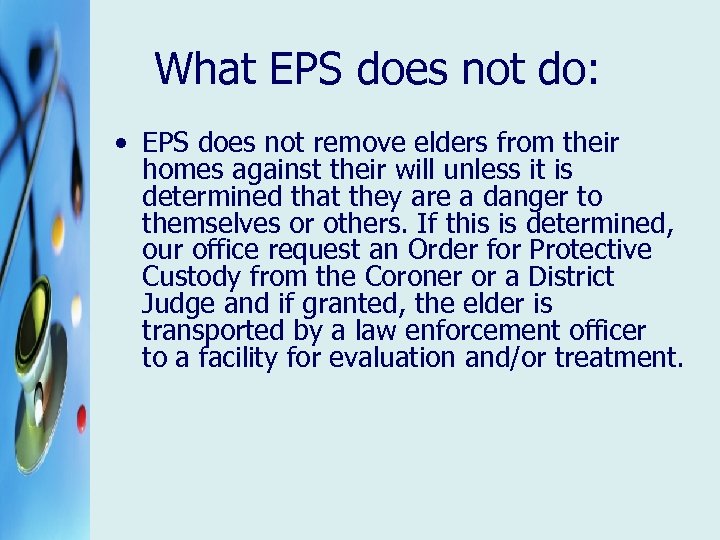 What EPS does not do:

• EPS does not remove elders from their homes against their will unless it is determined that they are a danger to themselves or others. If this is determined, our office request an Order for Protective Custody from the Coroner or a District Judge and if granted, the elder is transported by a law enforcement officer to a facility for evaluation and/or treatment.